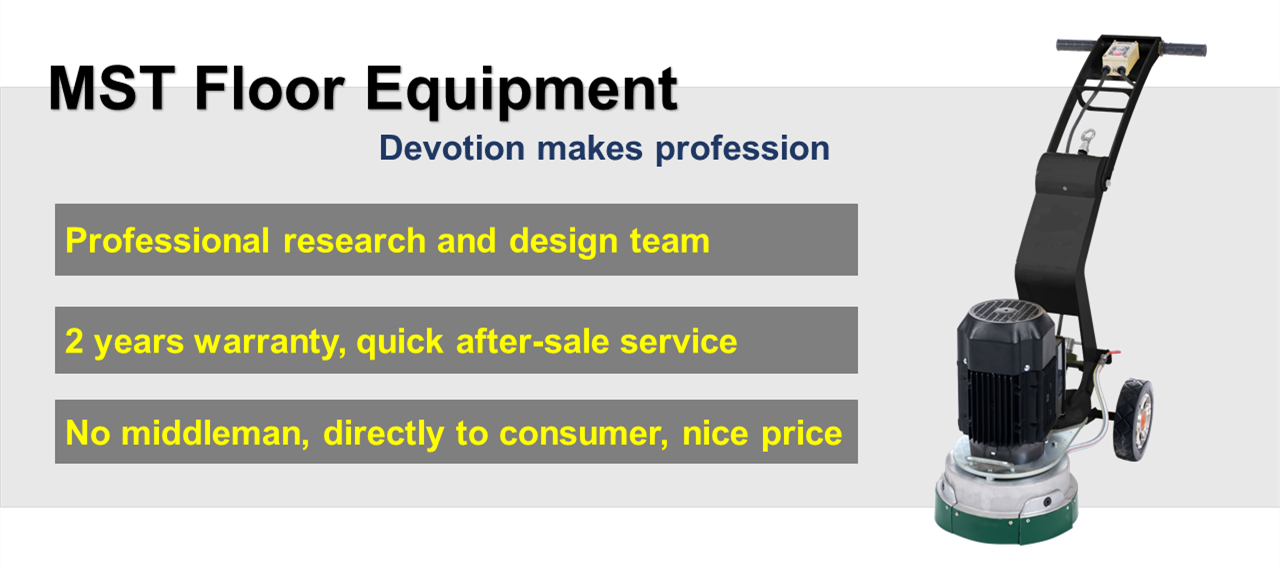 MST Floor Equipment

Devotion makes profession

Professional research and design team

2 years warranty, quick after-sale service

No middleman, directly to consumer, nice price